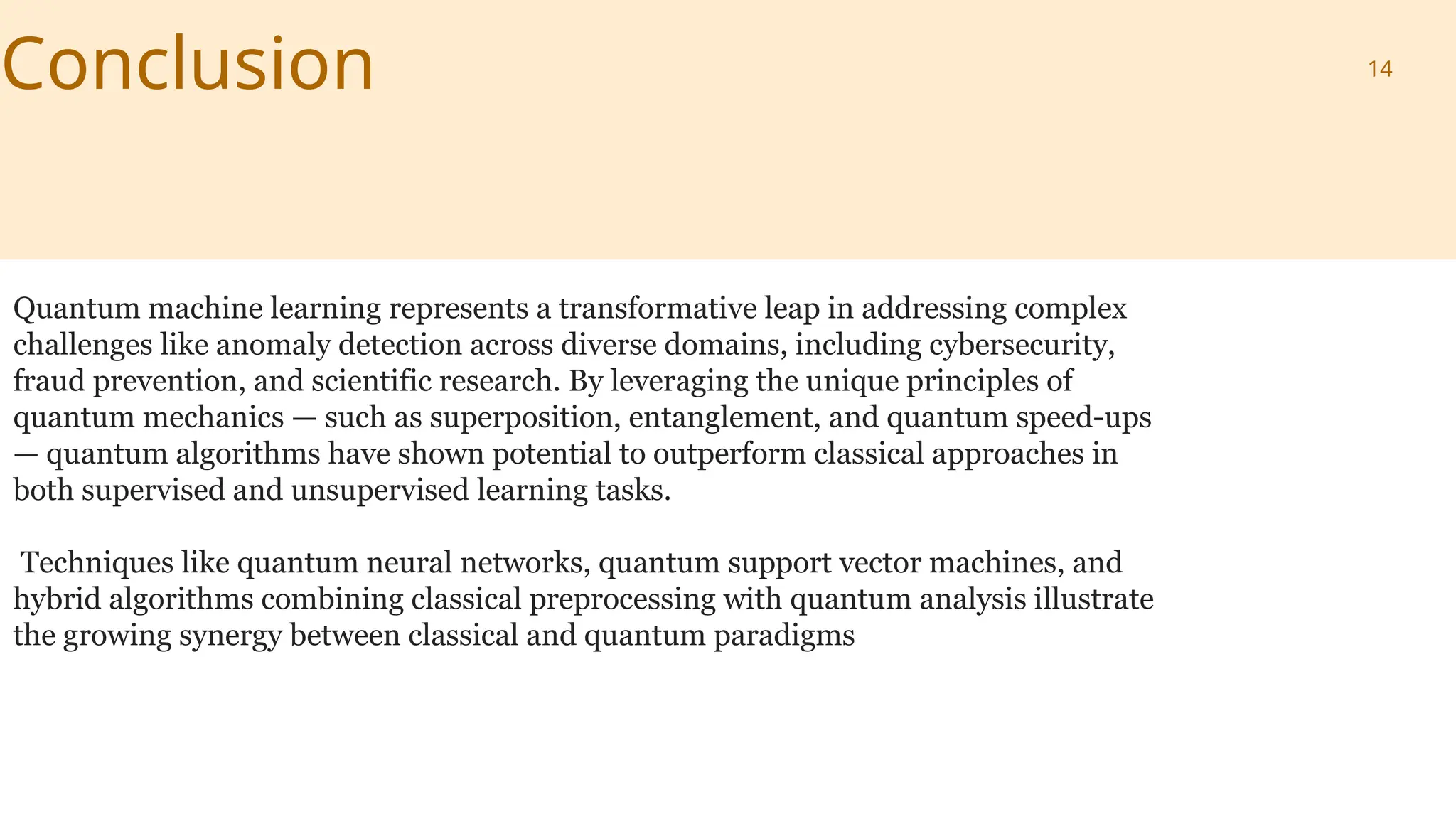 Conclusion

14

Quantum machine learning represents a transformative leap in addressing complex challenges like anomaly detection across diverse domains, including cybersecurity, fraud prevention, and scientific research. By leveraging the unique principles of quantum mechanics — such as superposition, entanglement, and quantum speed-ups — quantum algorithms have shown potential to outperform classical approaches in both supervised and unsupervised learning tasks.

Techniques like quantum neural networks, quantum support vector machines, and hybrid algorithms combining classical preprocessing with quantum analysis illustrate the growing synergy between classical and quantum paradigms